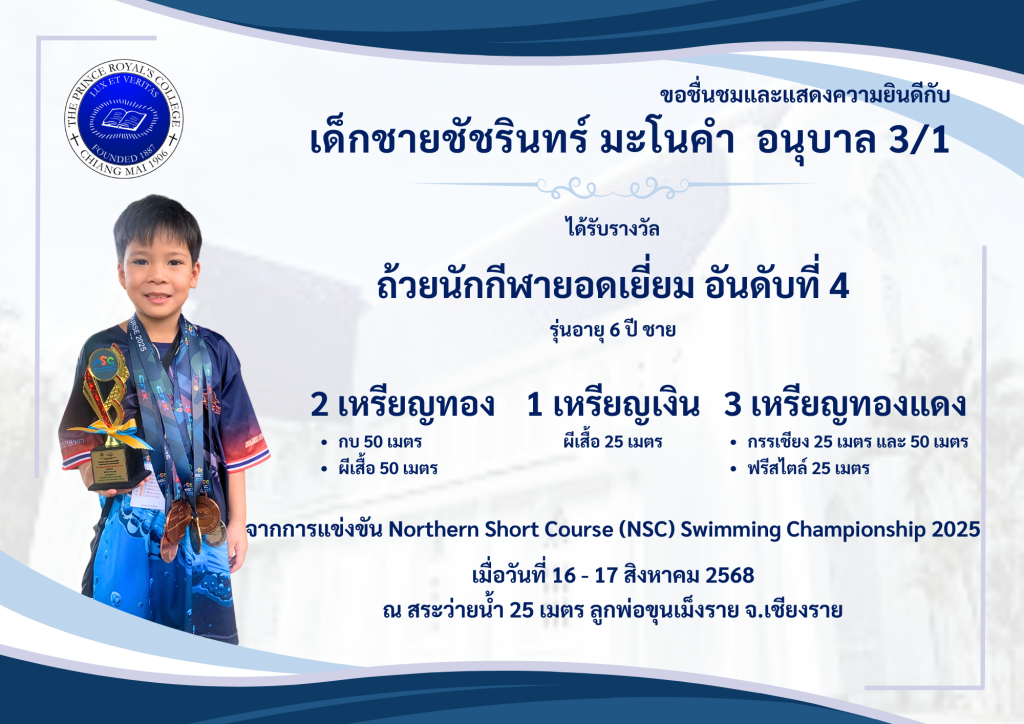 THE PRINCE ROYAL'S COLLEGE
LUX ET VERITAS
FOUNDED 1887
CHIANG MAI 1906

ขอชื่นชมและแสดงความยินดีกับ
เด็กชายชัชรินทร์ มะโนคำ อนุบาล 3/1

ได้รับรางวัล
ถ้วยนักกีฬายอดเยี่ยม อันดับที่ 4
รุ่นอายุ 6 ปี ชาย

2 เหรียญทอง
• กบ 50 เมตร
• ผีเสื้อ 50 เมตร

1 เหรียญเงิน
ผีเสื้อ 25 เมตร

3 เหรียญทองแดง
• กรรเชียง 25 เมตร และ 50 เมตร
• ฟรีสไตล์ 25 เมตร

จากการแข่งขัน Northern Short Course (NSC) Swimming Championship 2025
เมื่อวันที่ 16 - 17 สิงหาคม 2568
ณ สระว่ายน้ำ 25 เมตร ลูกพ่อขุนเม็งราย จ.เชียงราย